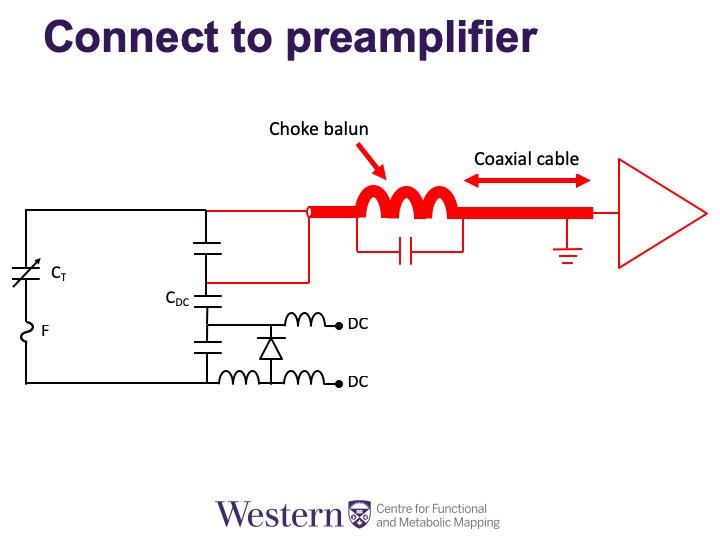 Connect to preamplifier

Choke balun

Coaxial cable

$C_T$

F

$C_{DC}$

DC

DC

Western Centre for Functional and Metabolic Mapping